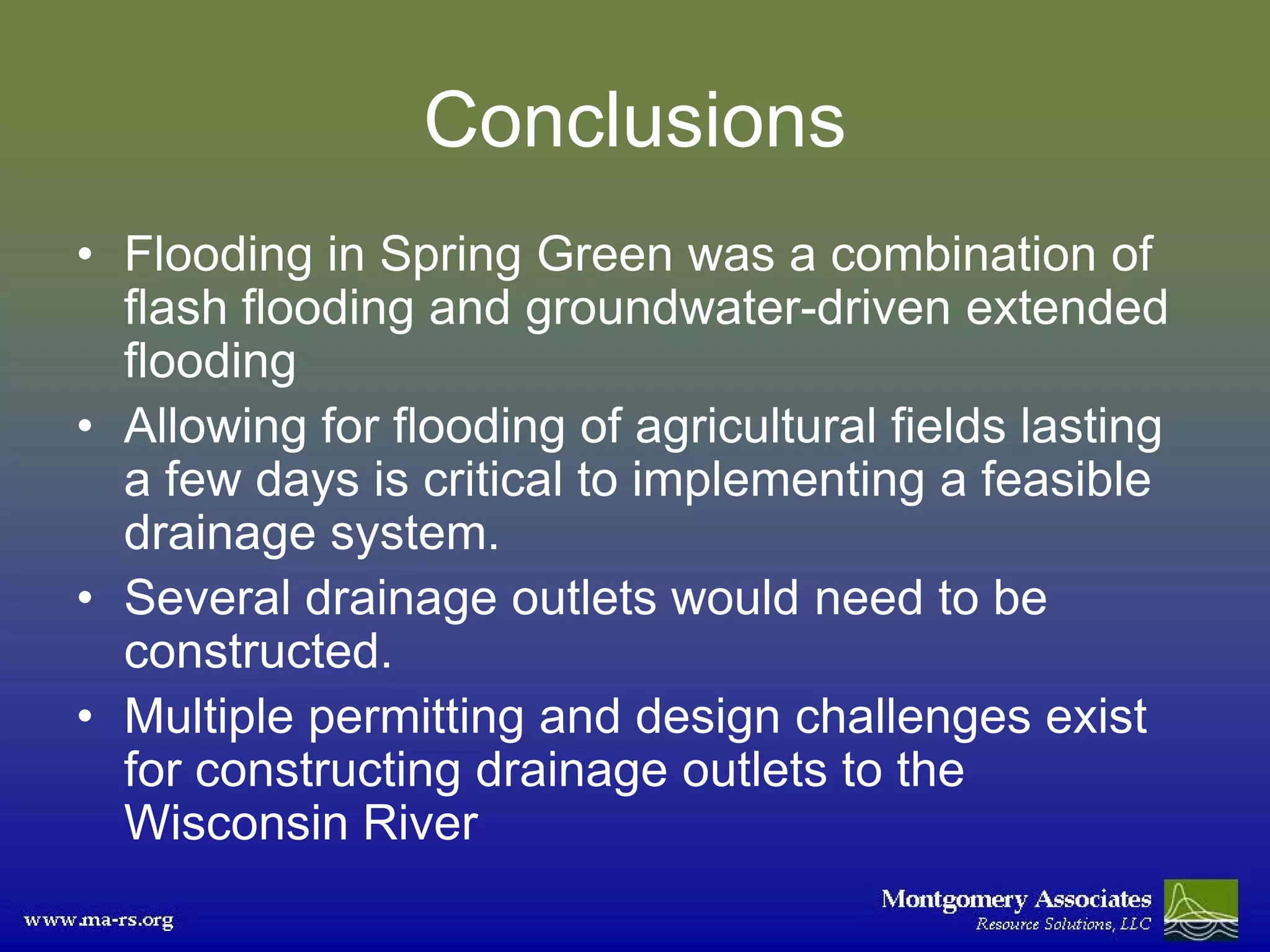 Conclusions

• Flooding in Spring Green was a combination of flash flooding and groundwater-driven extended flooding

• Allowing for flooding of agricultural fields lasting a few days is critical to implementing a feasible drainage system.

• Several drainage outlets would need to be constructed.

• Multiple permitting and design challenges exist for constructing drainage outlets to the Wisconsin River

www.ma-rs.org

Montgomery Associates
Resource Solutions, LLC